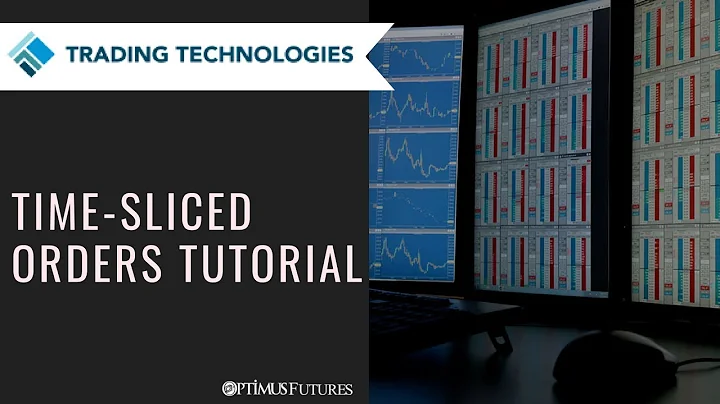 TRADING TECHNOLOGIES

TIME-SLICED ORDERS TUTORIAL

OPTIMUS FUTURES